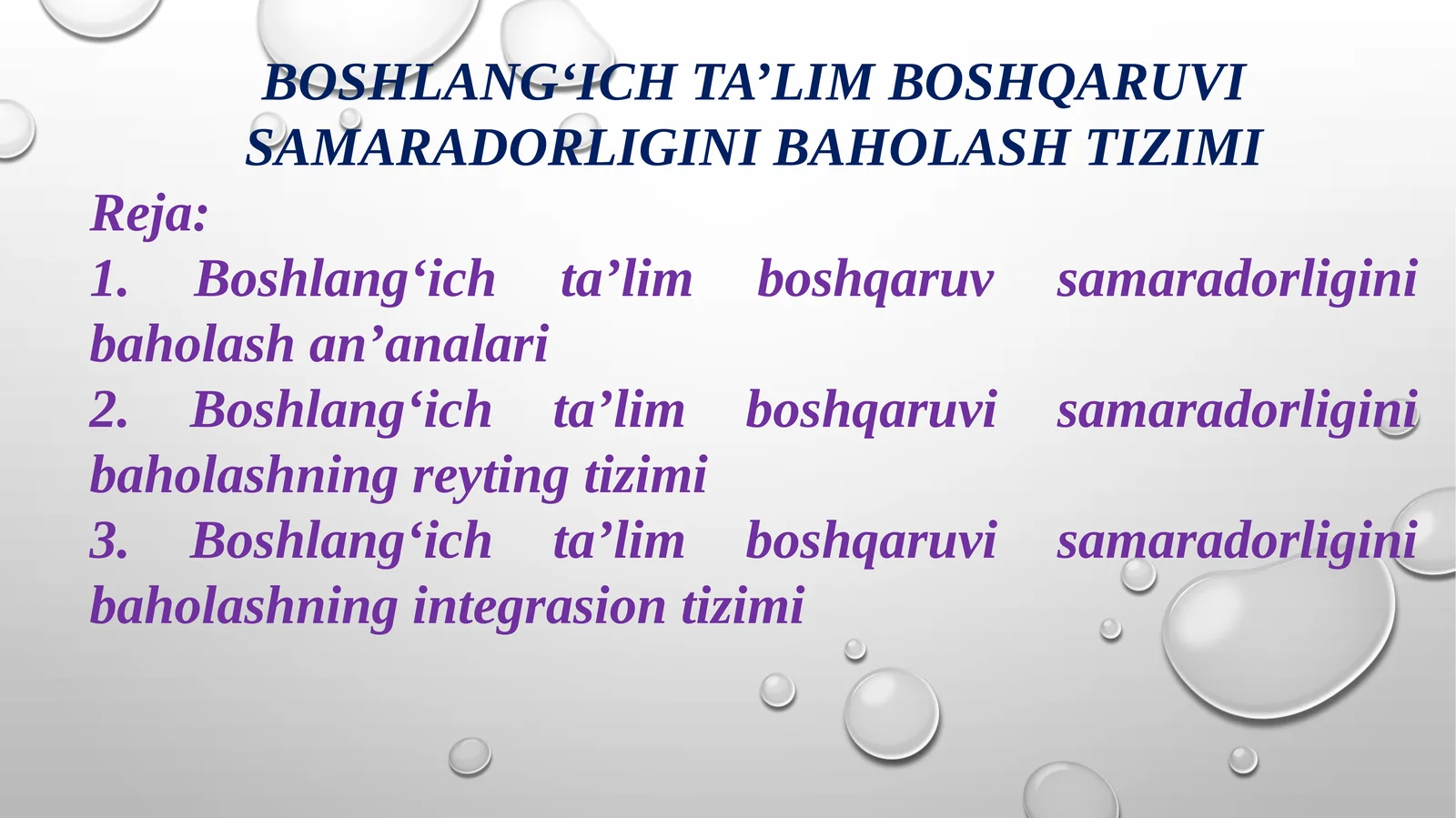 BOSHLANG‘ICH TA’LIM BOSHQARUVI SAMARADORLIGINI BAHOLASH TIZIMI

Reja:

1. Boshlang‘ich ta’lim boshqaruv samaradorligini baholash an’analari

2. Boshlang‘ich ta’lim boshqaruvi samaradorligini baholashning reyting tizimi

3. Boshlang‘ich ta’lim boshqaruvi samaradorligini baholashning integrasion tizimi